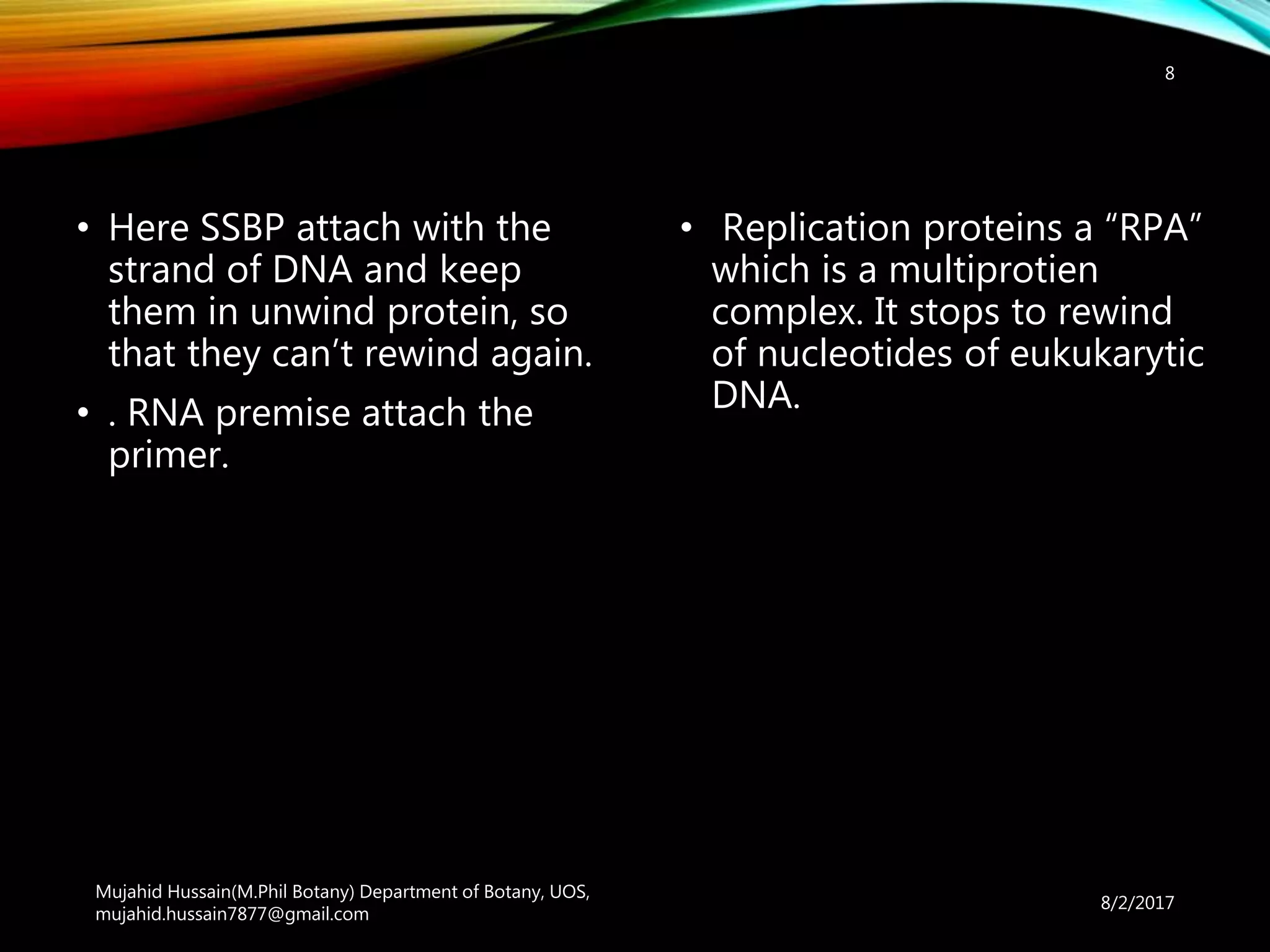 8

• Here SSBP attach with the strand of DNA and keep them in unwind protein, so that they can’t rewind again.

• . RNA premise attach the primer.

• Replication proteins a “RPA” which is a multiprotien complex. It stops to rewind of nucleotides of eukukarytic DNA.

Mujahid Hussain(M.Phil Botany) Department of Botany, UOS, mujahid.hussain7877@gmail.com

8/2/2017